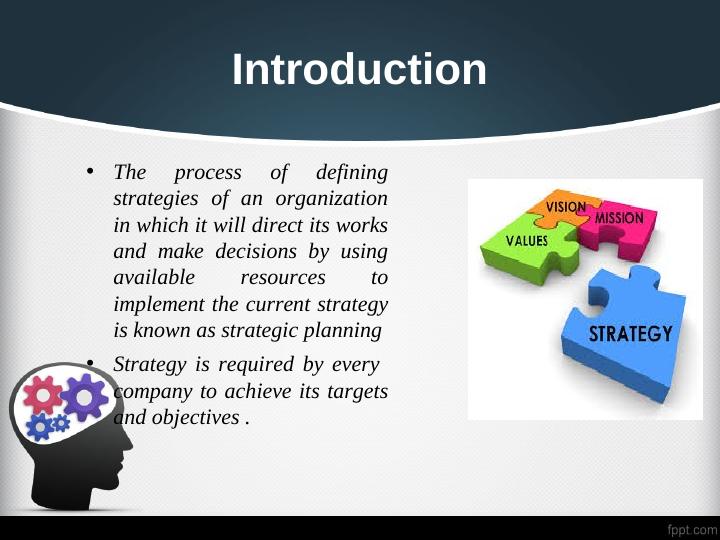 Introduction

• The process of defining strategies of an organization in which it will direct its works and make decisions by using available resources to implement the current strategy is known as strategic planning

• Strategy is required by every company to achieve its targets and objectives .

VISION
MISSION
VALUES
STRATEGY

fppt.com